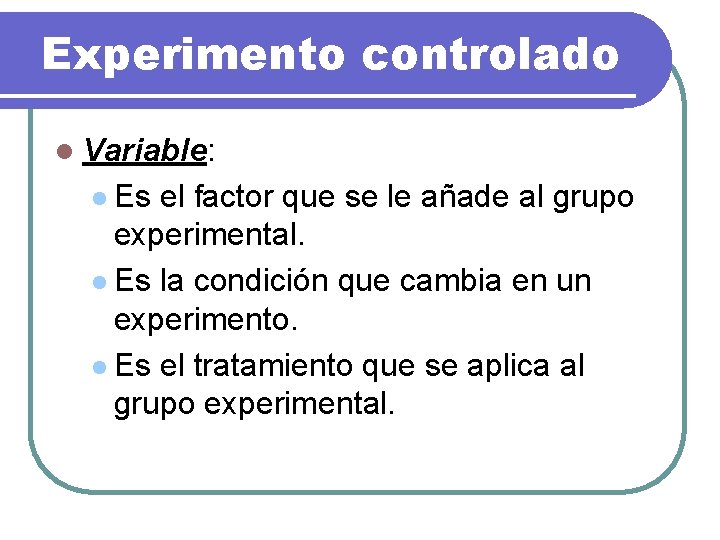 Experimento controlado

Variable:

Es el factor que se le añade al grupo experimental.

Es la condición que cambia en un experimento.

Es el tratamiento que se aplica al grupo experimental.